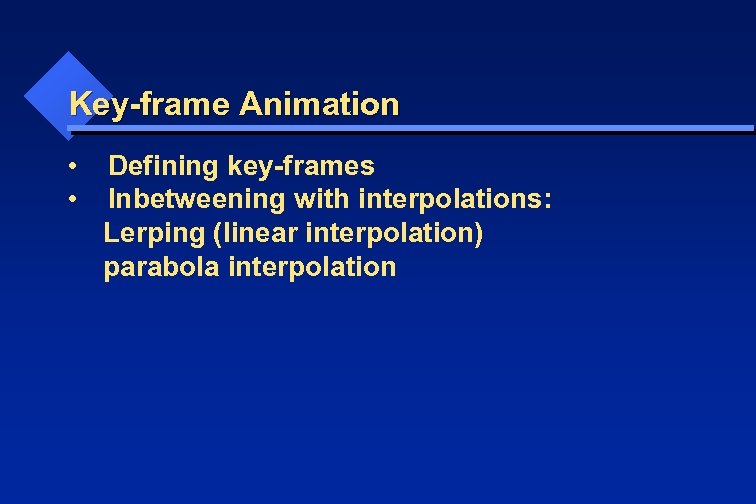 Key-frame Animation

• Defining key-frames
• Inbetweening with interpolations:
Lerping (linear interpolation)
parabola interpolation